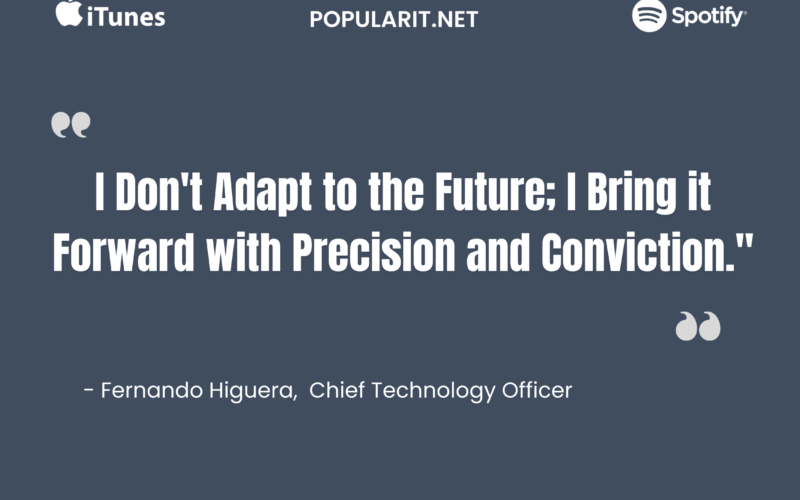 iTunes POPULARIT.NET Spotify

I Don't Adapt to the Future; I Bring it Forward with Precision and Conviction."

- Fernando Higuera, Chief Technology Officer